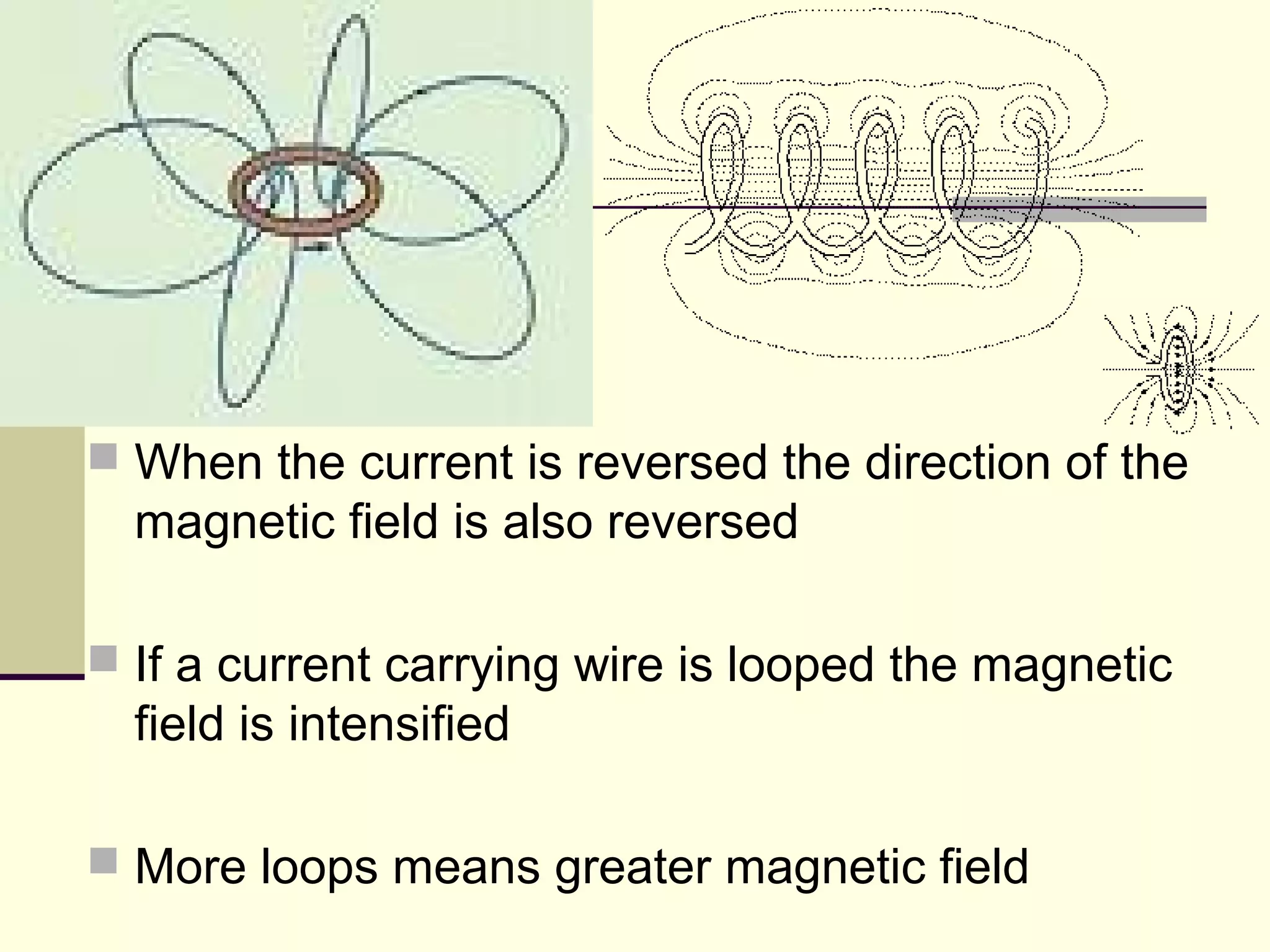 When the current is reversed the direction of the magnetic field is also reversed

If a current carrying wire is looped the magnetic field is intensified

More loops means greater magnetic field